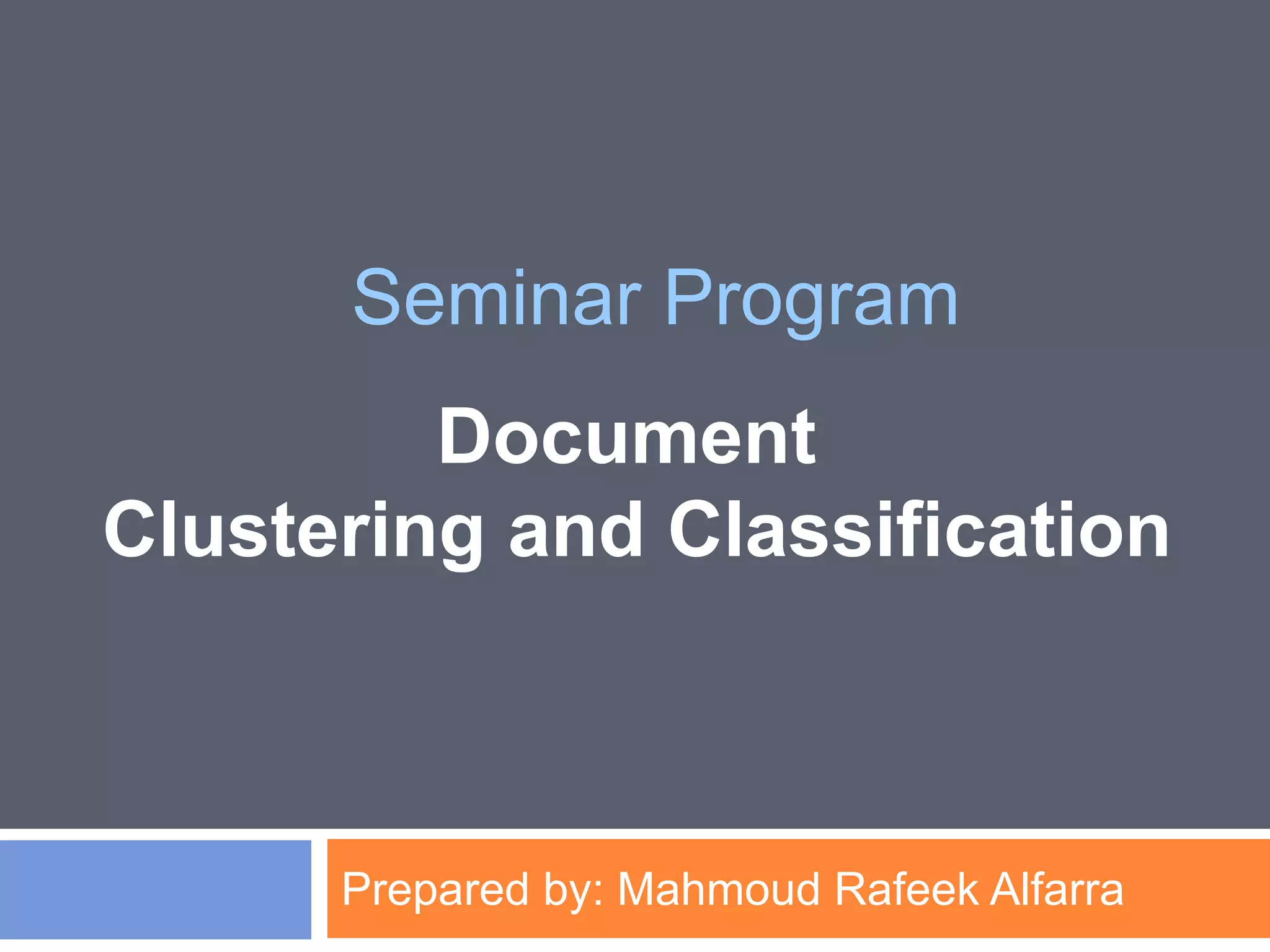 Seminar Program

Document
Clustering and Classification

Prepared by: Mahmoud Rafeek Alfarra